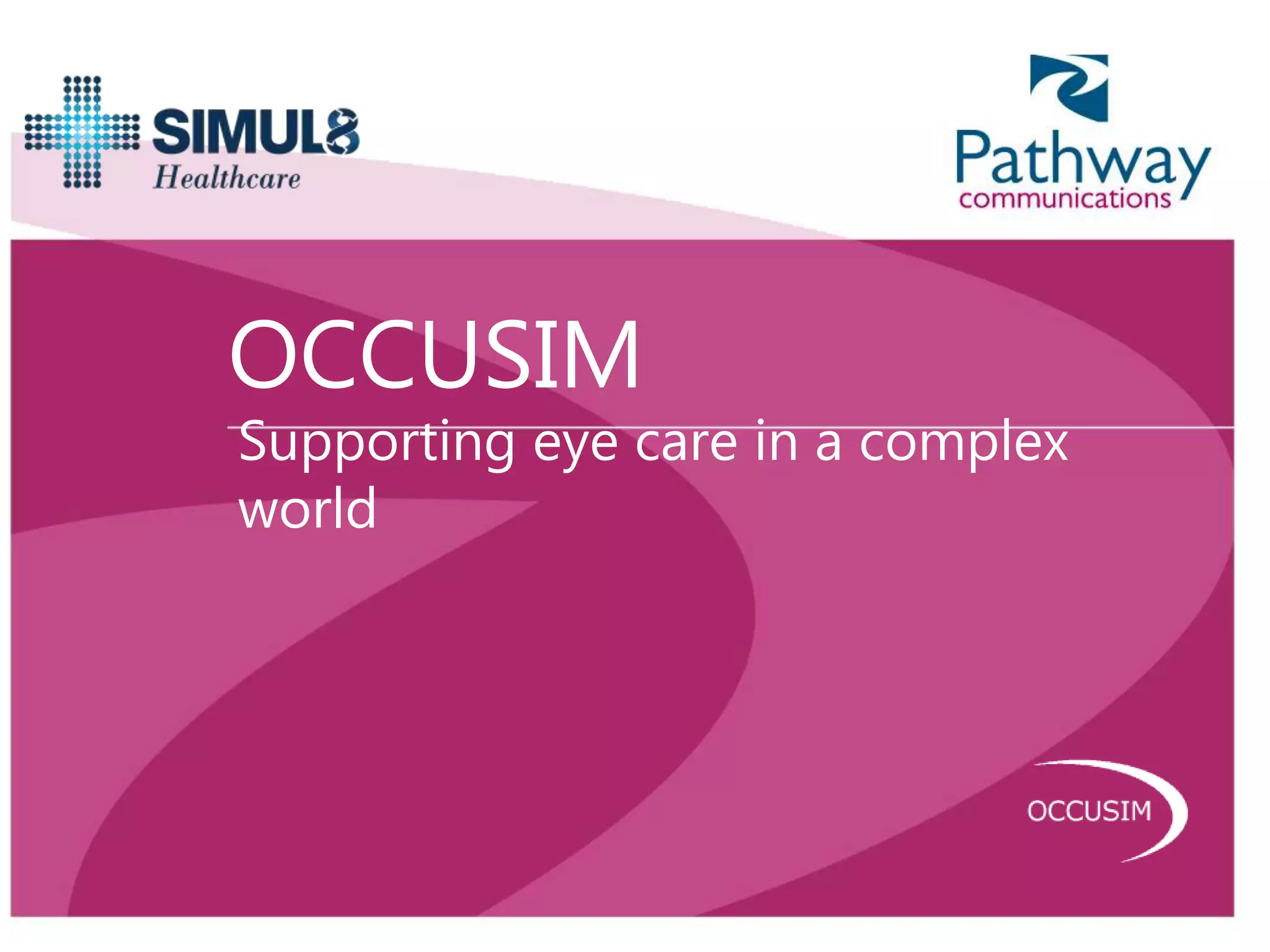 SIMUL8
Healthcare

Pathway
communications

OCCUSIM

Supporting eye care in a complex world

OCCUSIM